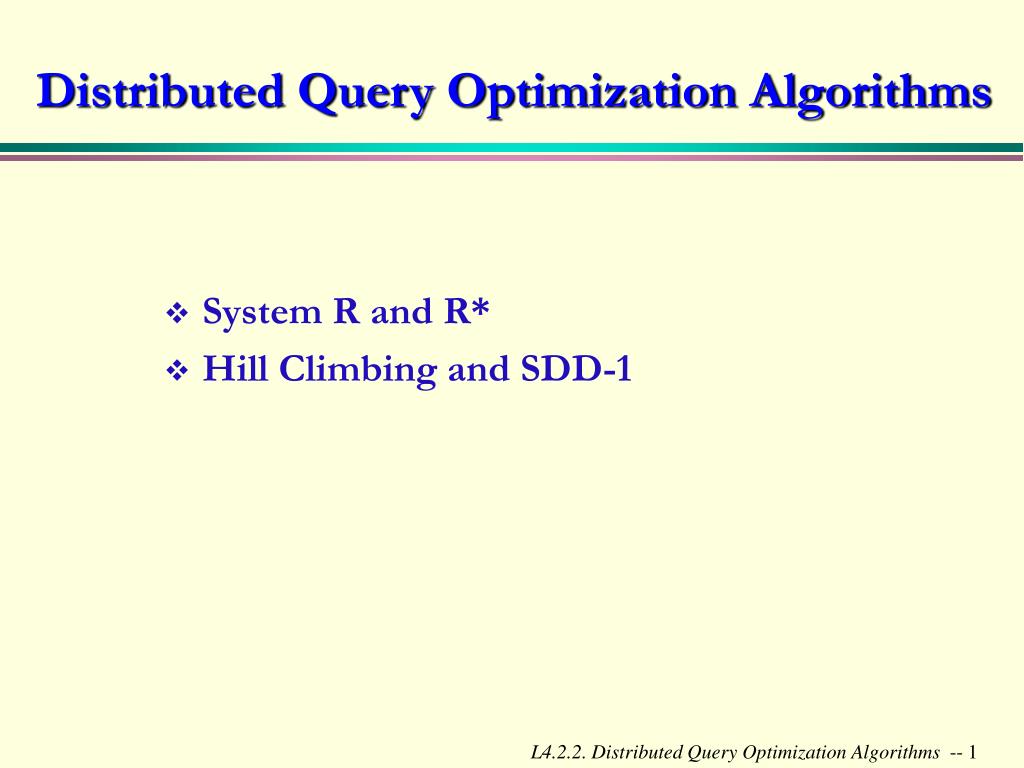 Distributed Query Optimization Algorithms

❖ System R and R*
❖ Hill Climbing and SDD-1

L4.2.2. Distributed Query Optimization Algorithms -- 1